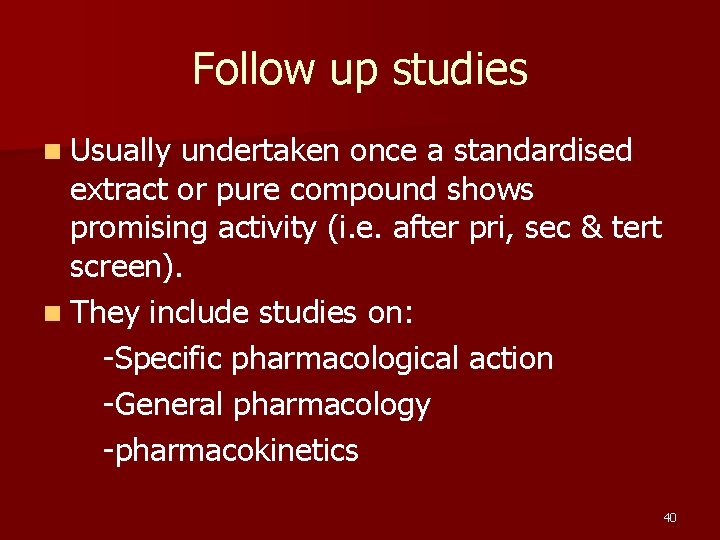 Follow up studies

Usually undertaken once a standardised extract or pure compound shows promising activity (i.e. after pri, sec & tert screen).

They include studies on:

-Specific pharmacological action

-General pharmacology

-pharmacokinetics

40